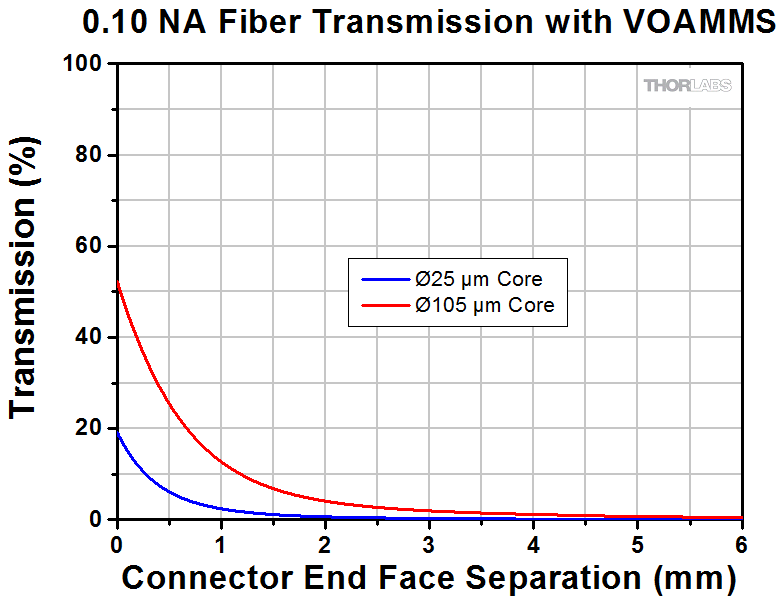 0.10 NA Fiber Transmission with VOAMMS

THORLABS

Transmission (%)

100
80
60
40
20
0

Ø25 µm Core
Ø105 µm Core

0
1
2
3
4
5
6

Connector End Face Separation (mm)